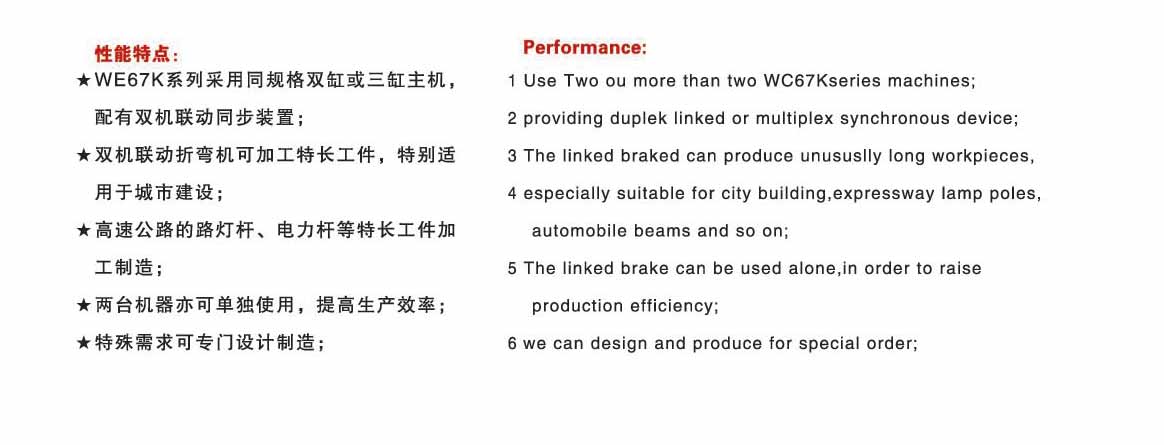 性能特点：

★WE67K系列采用同规格双缸或三缸主机，配有双机联动同步装置；

★双机联动折弯机可加工特长工件，特别适用于城市建设；

★高速公路的路灯杆、电力杆等特长工件加工制造；

★两台机器亦可单独使用，提高生产效率；

★特殊需求可专门设计制造；

Performance:

1 Use Two ou more than two WC67Kseries machines;

2 providing duplek linked or multiplex synchronous device;

3 The linked braked can produce unususlly long workpieces,

4 especially suitable for city building,expressway lamp poles, automobile beams and so on;

5 The linked brake can be used alone,in order to raise production efficiency;

6 we can design and produce for special order;